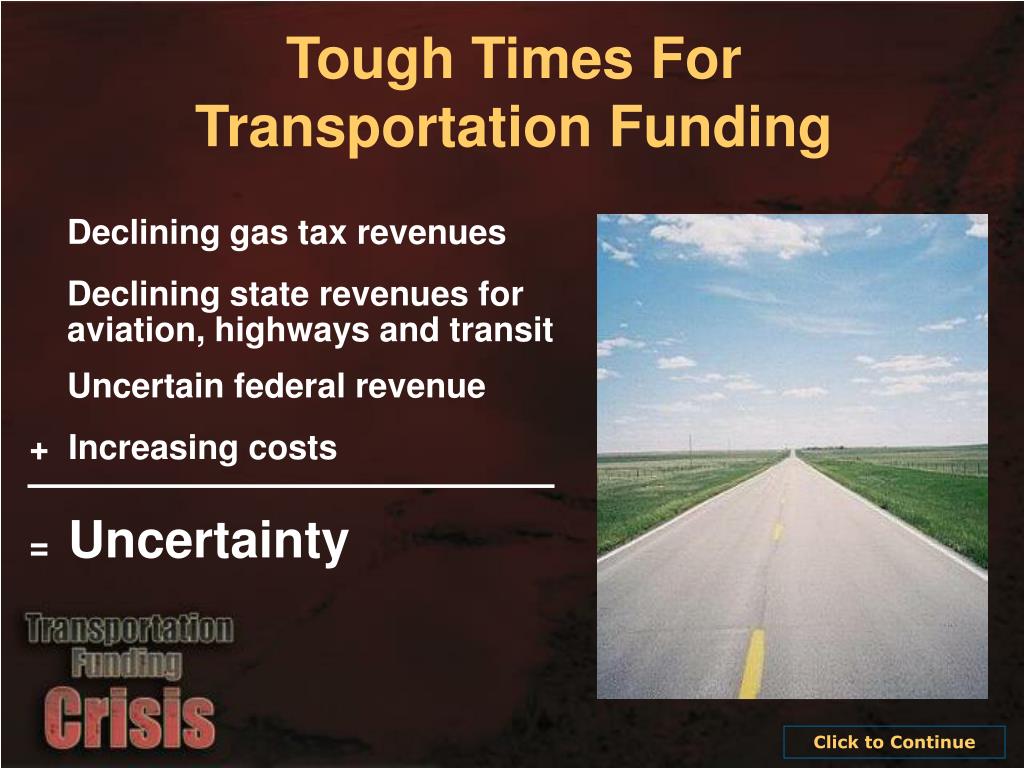 Tough Times For Transportation Funding

Declining gas tax revenues

Declining state revenues for aviation, highways and transit

Uncertain federal revenue

+ Increasing costs

= Uncertainty

Transportation Funding Crisis

Click to Continue